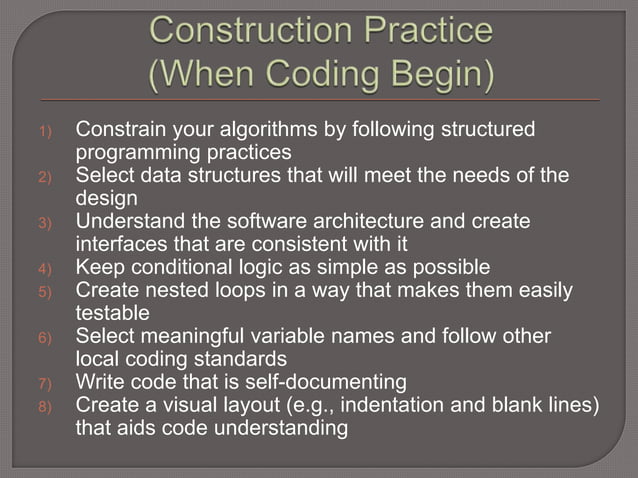 Construction Practice (When Coding Begin)

1) Constrain your algorithms by following structured programming practices
2) Select data structures that will meet the needs of the design
3) Understand the software architecture and create interfaces that are consistent with it
4) Keep conditional logic as simple as possible
5) Create nested loops in a way that makes them easily testable
6) Select meaningful variable names and follow other local coding standards
7) Write code that is self-documenting
8) Create a visual layout (e.g., indentation and blank lines) that aids code understanding